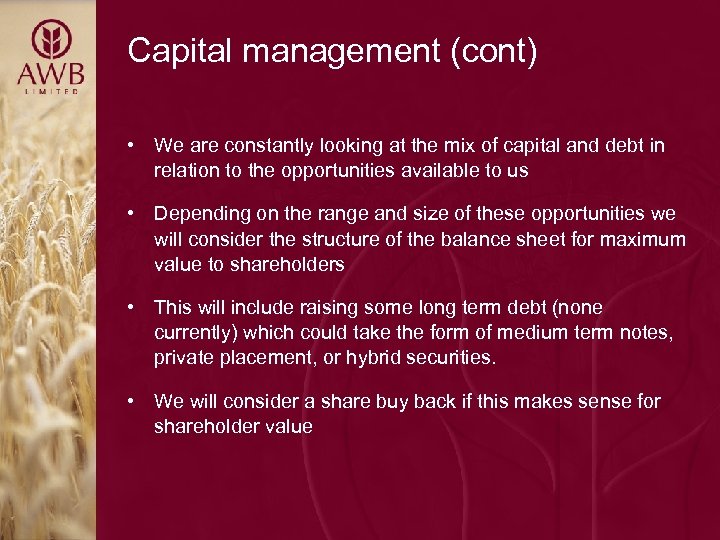 AWB
LIMITED

Capital management (cont)

• We are constantly looking at the mix of capital and debt in relation to the opportunities available to us

• Depending on the range and size of these opportunities we will consider the structure of the balance sheet for maximum value to shareholders

• This will include raising some long term debt (none currently) which could take the form of medium term notes, private placement, or hybrid securities.

• We will consider a share buy back if this makes sense for shareholder value